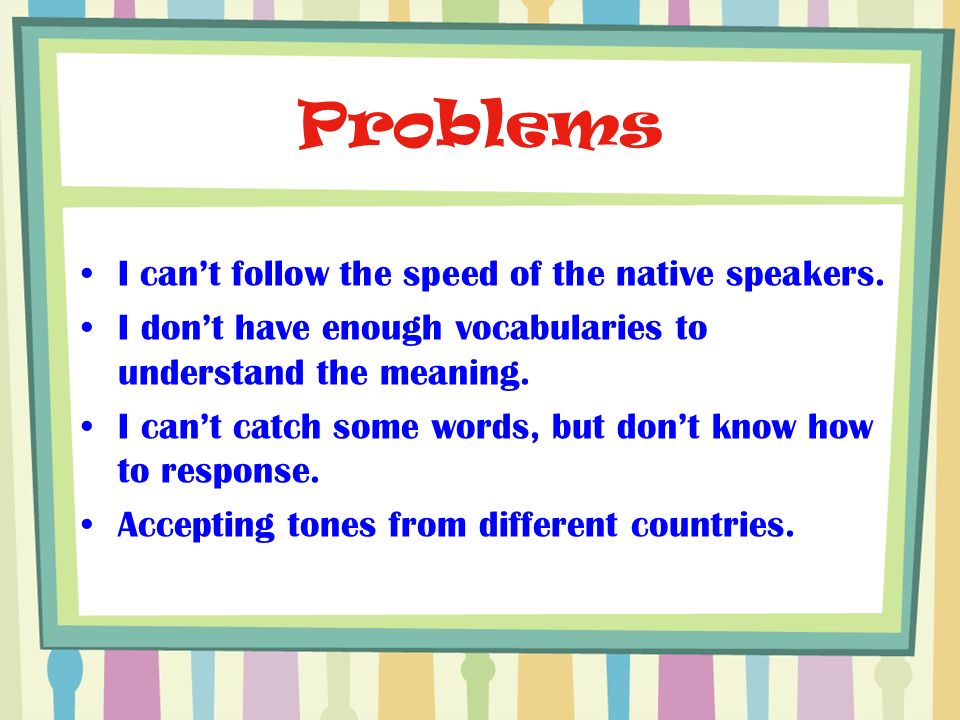 Problems

• I can't follow the speed of the native speakers.
• I don't have enough vocabularies to understand the meaning.
• I can't catch some words, but don't know how to response.
• Accepting tones from different countries.